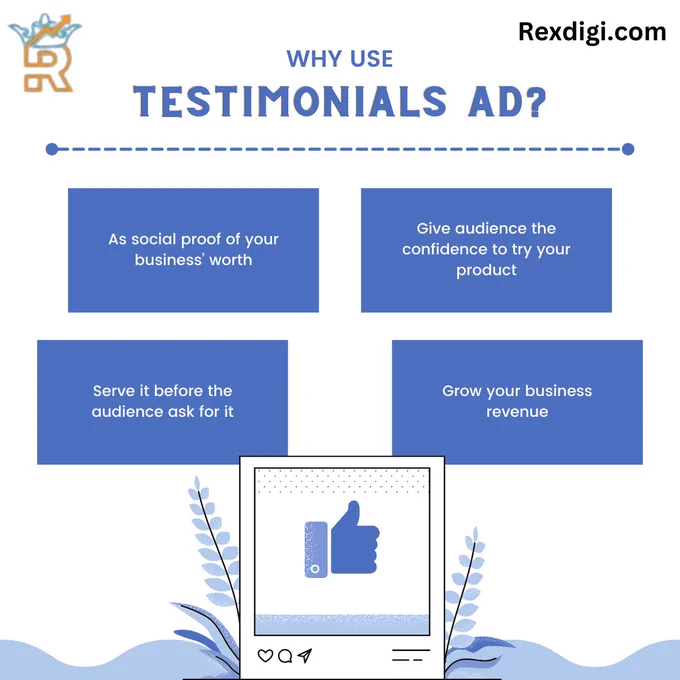 Rexdigi.com

WHY USE

TESTIMONIALS AD?

As social proof of your business' worth

Give audience the confidence to try your product

Serve it before the audience ask for it

Grow your business revenue